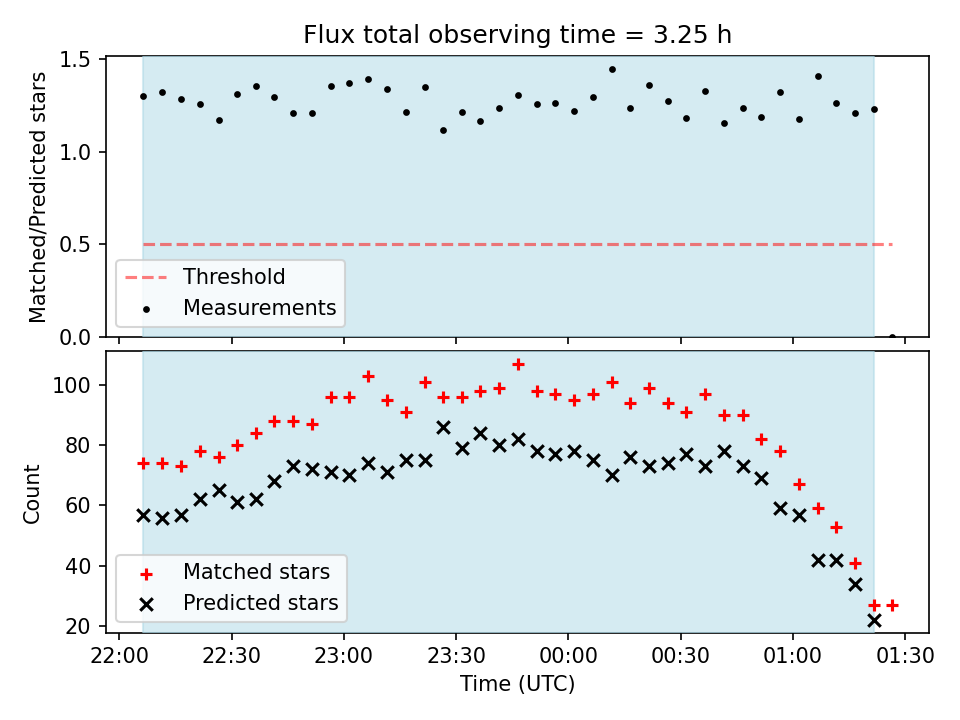 Flux total observing time = 3.25 h

Matched/Predicted stars

1.5
1.0
0.5
0.0

Threshold
Measurements

Count

100
80
60
40
20

Matched stars
Predicted stars

22:00 22:30 23:00 23:30 00:00 00:30 01:00 01:30

Time (UTC)